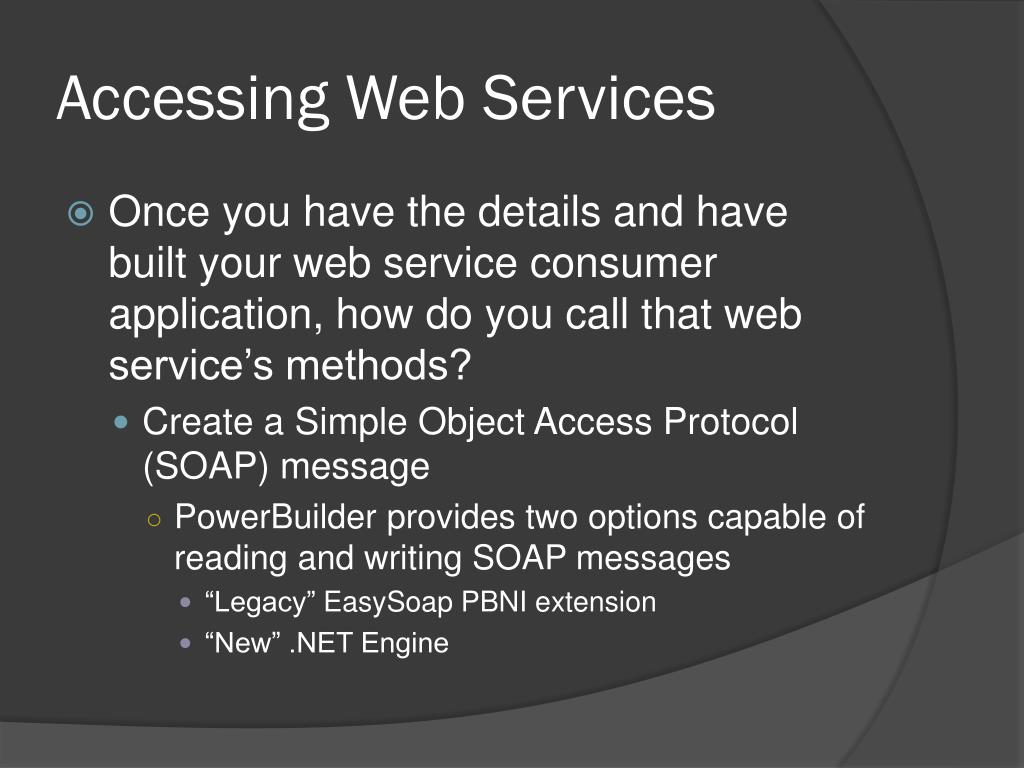 Accessing Web Services

Once you have the details and have built your web service consumer application, how do you call that web service’s methods?

Create a Simple Object Access Protocol (SOAP) message

PowerBuilder provides two options capable of reading and writing SOAP messages

“Legacy” EasySoap PBNI extension

“New” .NET Engine